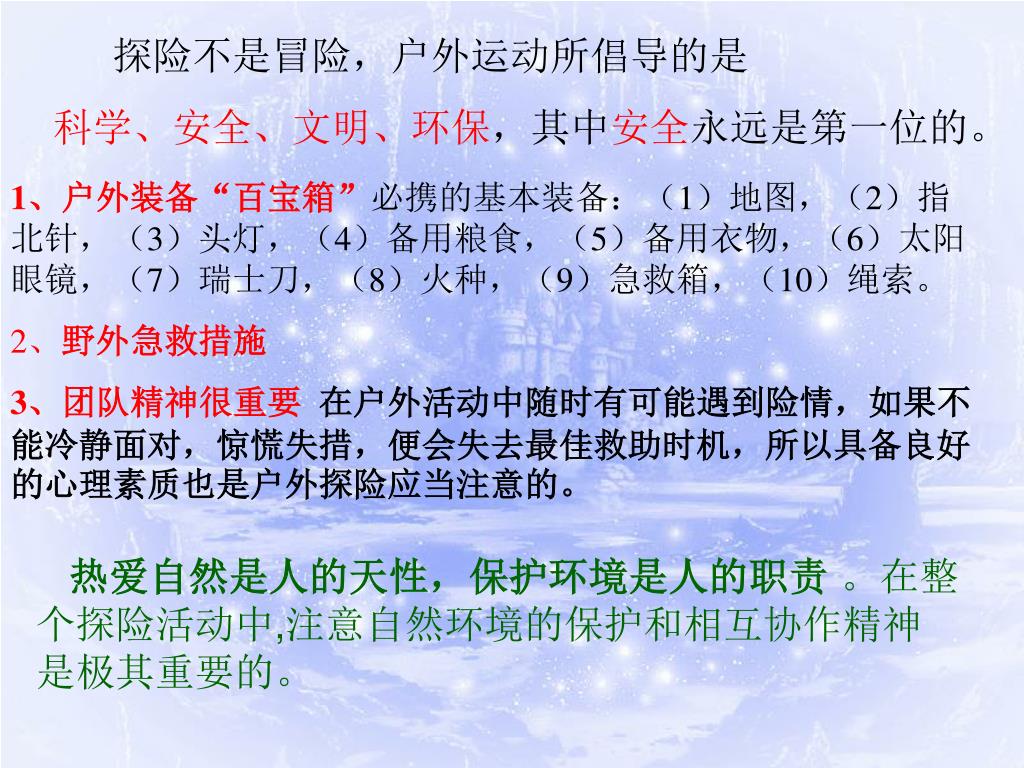 探险不是冒险，户外运动所倡导的是

科学、安全、文明、环保，其中安全永远是第一位的。

1、户外装备“百宝箱”必携的基本装备：（1）地图，（2）指北针，（3）头灯，（4）备用粮食，（5）备用衣物，（6）太阳眼镜，（7）瑞士刀，（8）火种，（9）急救箱，（10）绳索。

2、野外急救措施

3、团队精神很重要 在户外活动中随时有可能遇到险情，如果不能冷静面对，惊慌失措，便会失去最佳救助时机，所以具备良好的心理素质也是户外探险应当注意的。

热爱自然是人的天性，保护环境是人的职责 。在整个探险活动中,注意自然环境的保护和相互协作精神是极其重要的。